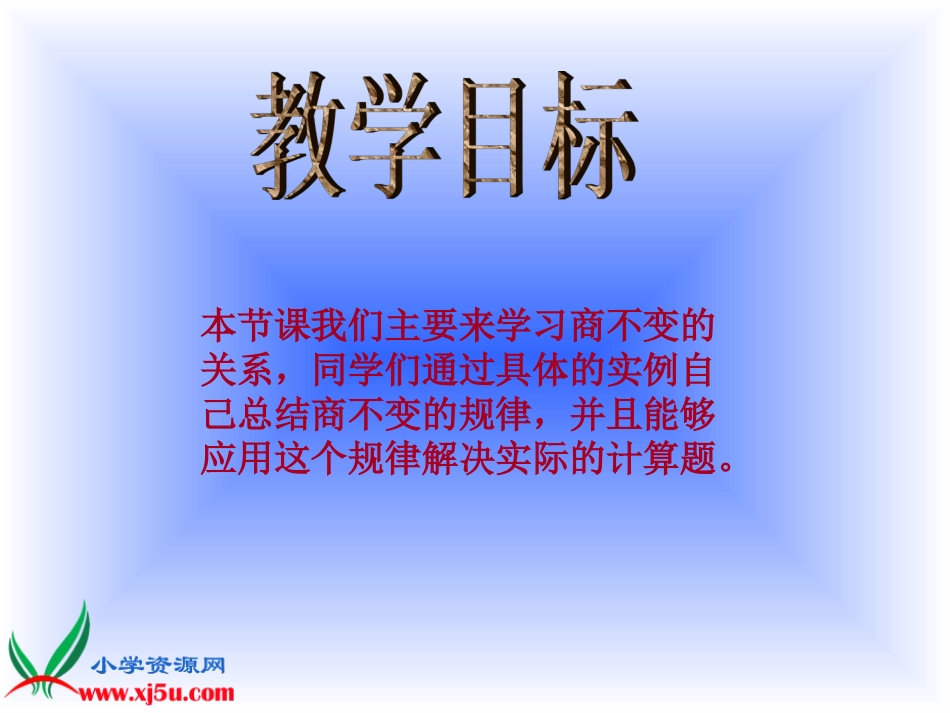 教学目标

本节课我们主要来学习商不变的关系，同学们通过具体的实例自己总结商不变的规律，并且能够应用这个规律解决实际的计算题。

小学资源网
www.xj5u.com